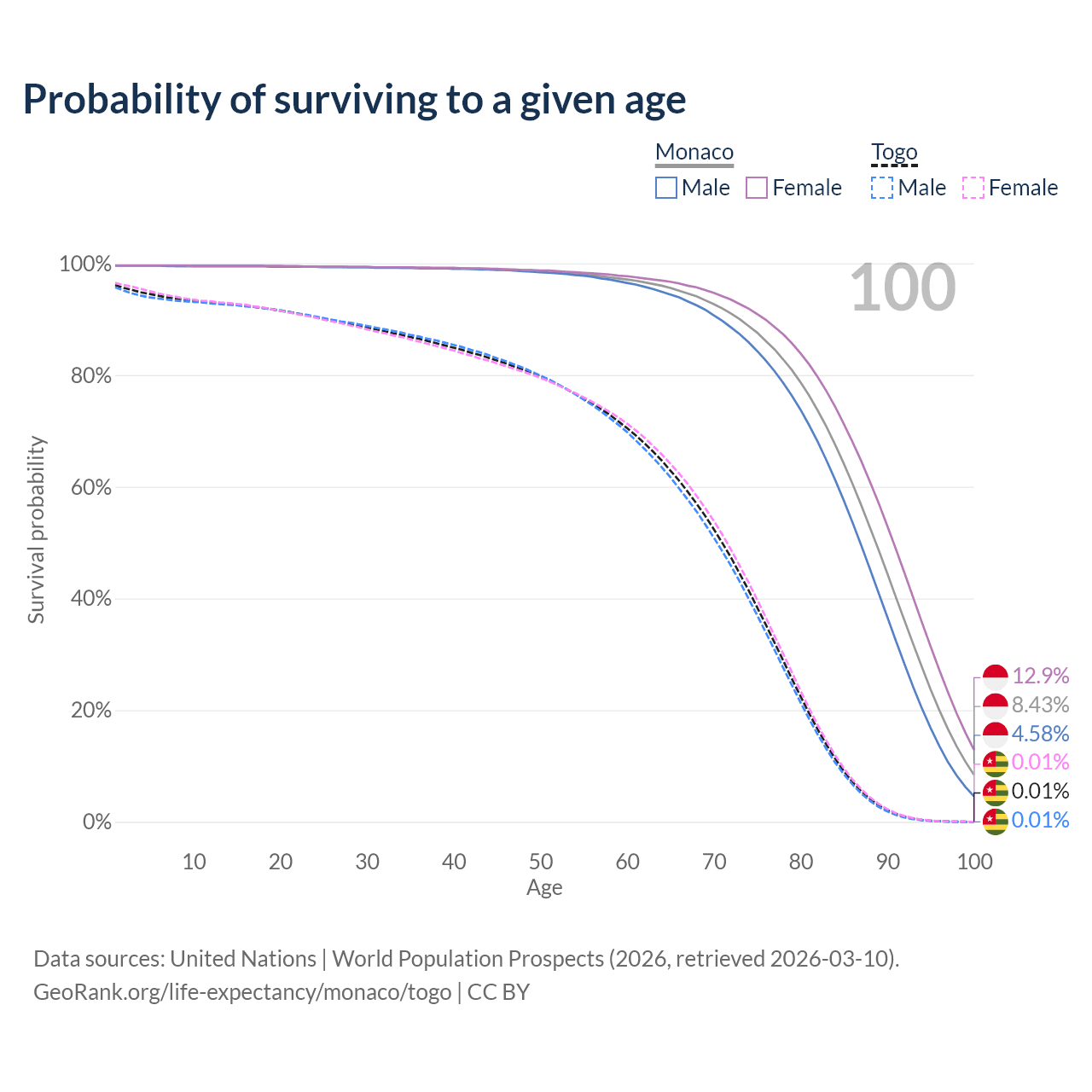 Probability of surviving to a given age

Monaco
Male Female

Togo
Male Female

100

100%
80%
60%
40%
20%
0%

Survival probability

12.9%
8.43%
4.58%
0.01%
0.01%
0.01%

10 20 30 40 50 60 70 80 90 100
Age

Data sources: United Nations | World Population Prospects (2026, retrieved 2026-03-10).
GeoRank.org/life-expectancy/monaco/togo | CC BY